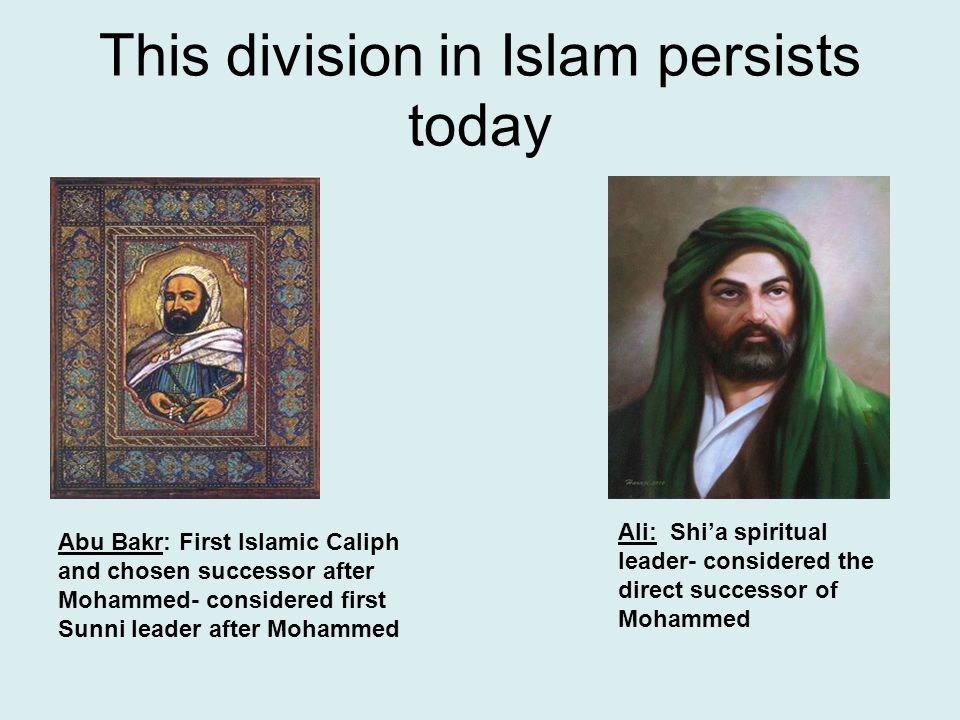 This division in Islam persists today

Abu Bakr: First Islamic Caliph and chosen successor after Mohammed- considered first Sunni leader after Mohammed

Ali: Shi'a spiritual leader- considered the direct successor of Mohammed